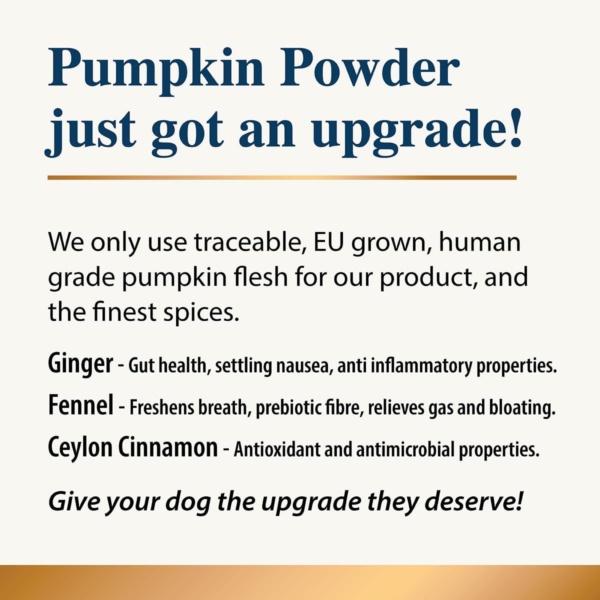 Pumpkin Powder just got an upgrade!

We only use traceable, EU grown, human grade pumpkin flesh for our product, and the finest spices.

Ginger - Gut health, settling nausea, anti inflammatory properties.

Fennel - Freshens breath, prebiotic fibre, relieves gas and bloating.

Ceylon Cinnamon - Antioxidant and antimicrobial properties.

Give your dog the upgrade they deserve!